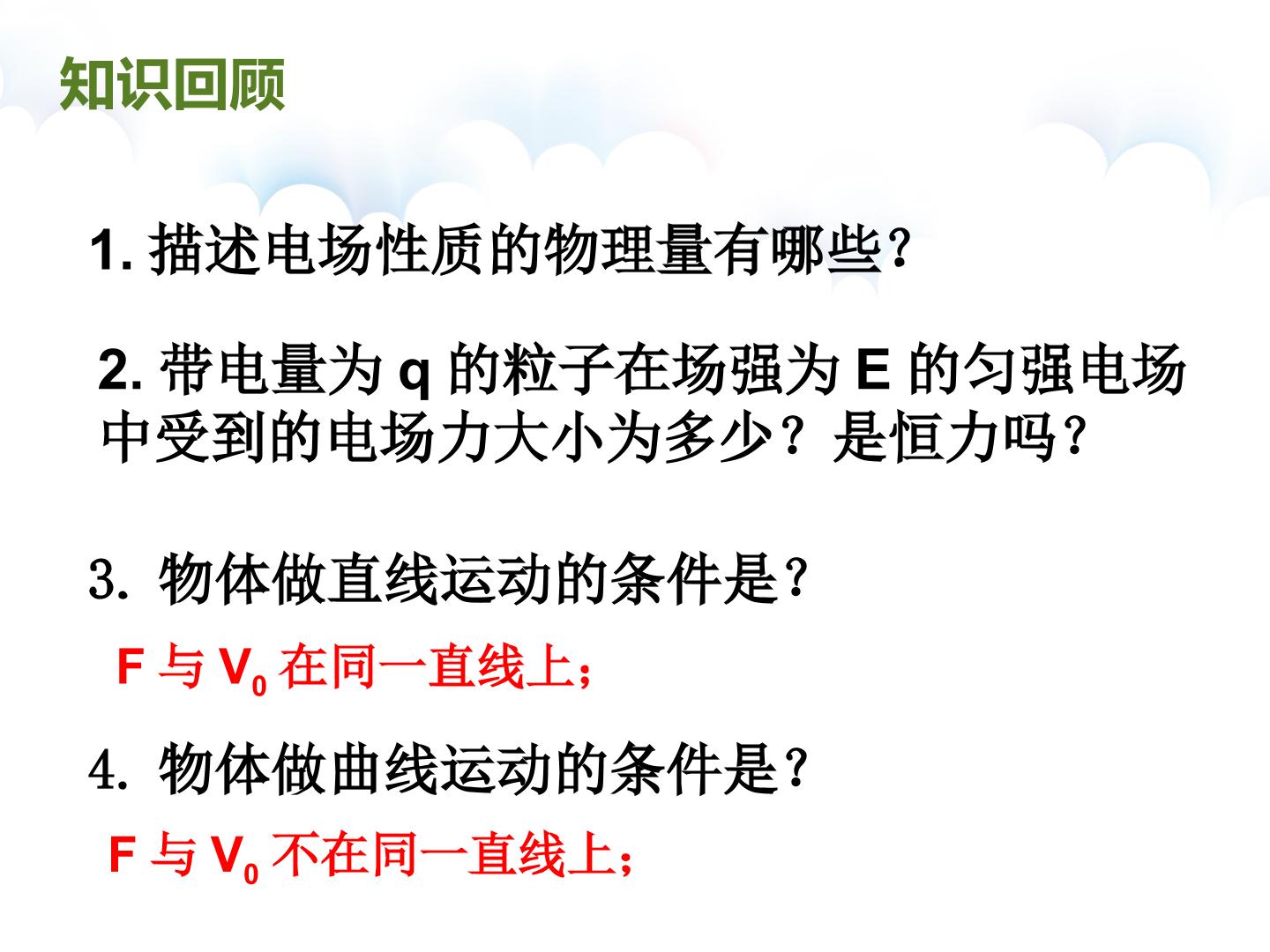 知识回顾

1.描述电场性质的物理量有哪些？

2.带电量为q的粒子在场强为E的匀强电场中受到的电场力大小为多少？是恒力吗？

3.物体做直线运动的条件是？

F与$V_0$在同一直线上；

4.物体做曲线运动的条件是？

F与$V_0$不在同一直线上；